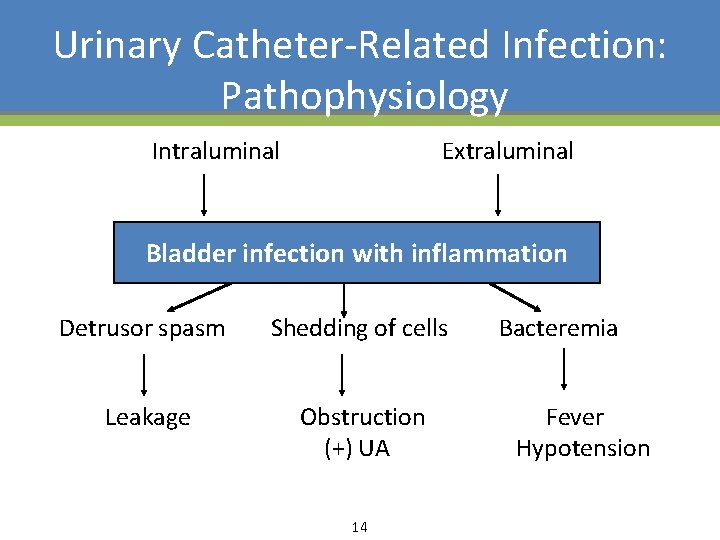 Urinary Catheter-Related Infection: Pathophysiology

Intraluminal

Extraluminal

Bladder infection with inflammation

Detrusor spasm

Shedding of cells

Bacteremia

Leakage

Obstruction
(+) UA

Fever
Hypotension

14